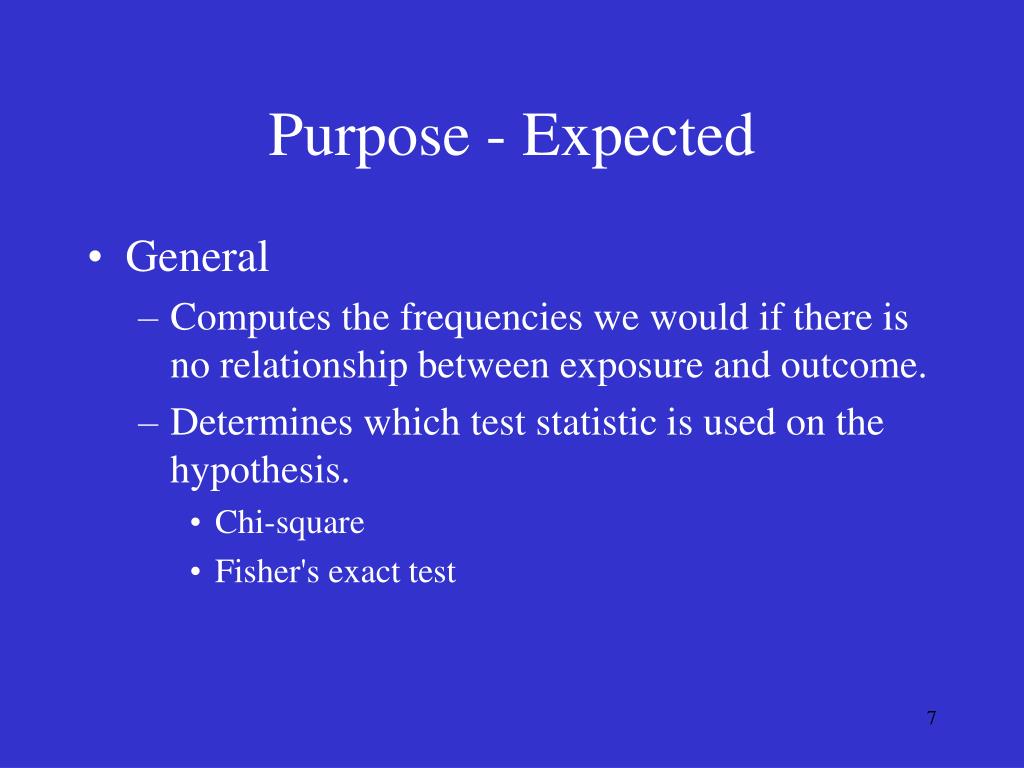 Purpose - Expected

• General
– Computes the frequencies we would if there is no relationship between exposure and outcome.
– Determines which test statistic is used on the hypothesis.
• Chi-square
• Fisher's exact test

7